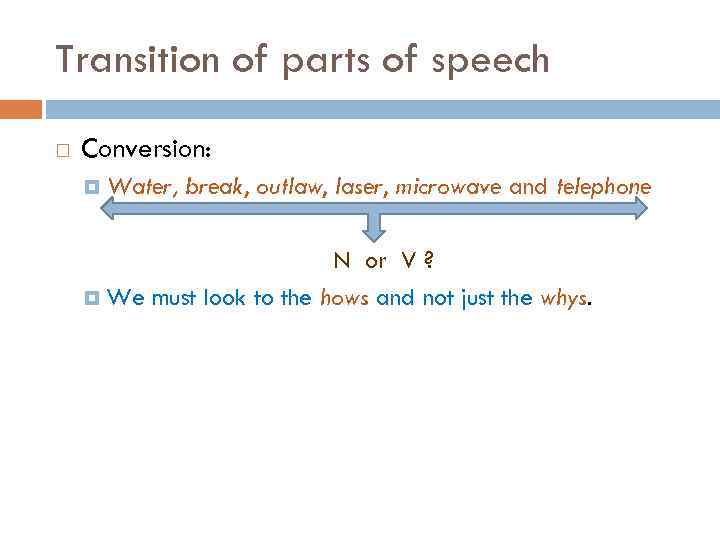 Transition of parts of speech

Conversion:

Water, break, outlaw, laser, microwave and telephone

N or V ?

We must look to the hows and not just the whys.